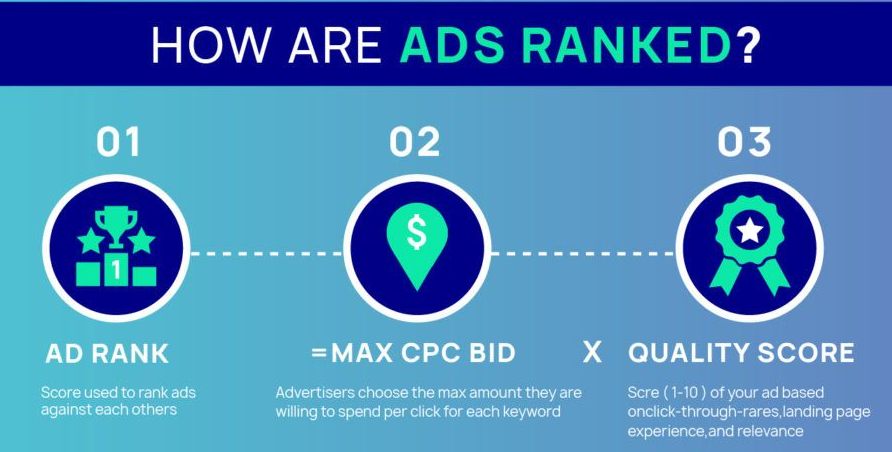 HOW ARE ADS RANKED?

01

1

AD RANK

Score used to rank ads against each others

02

$

=MAX CPC BID

Advertisers choose the max amount they are willing to spend per click for each keyword

X

03

QUALITY SCORE

Scre ( 1-10 ) of your ad based onclick-through-rares,landing page experience,and relevance